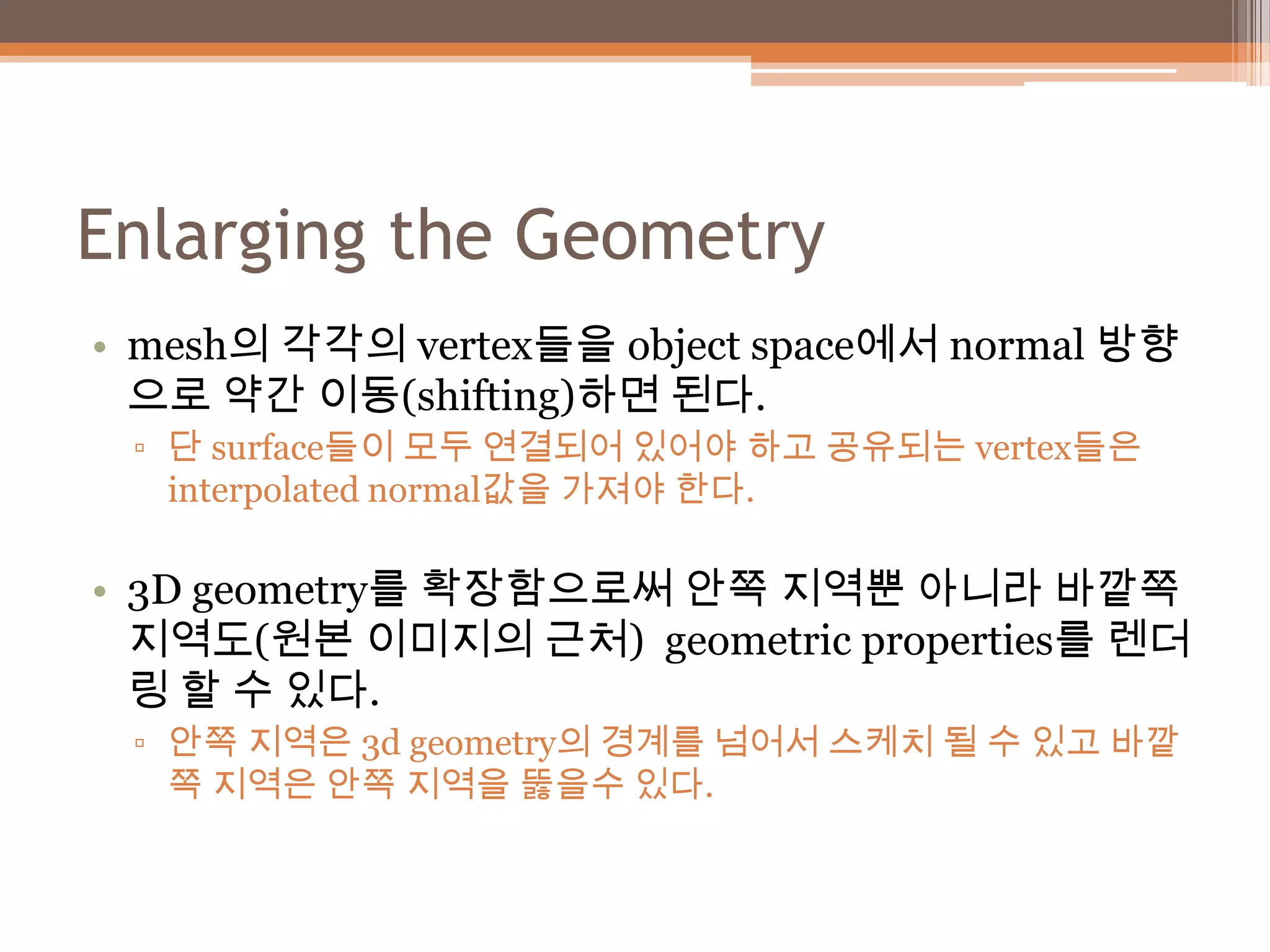 Enlarging the Geometry

• mesh의 각각의 vertex들을 object space에서 normal 방향으로 약간 이동(shifting)하면 된다.
 ▫ 단 surface들이 모두 연결되어 있어야 하고 공유되는 vertex들은 interpolated normal값을 가져야 한다.

• 3D geometry를 확장함으로써 안쪽 지역뿐 아니라 바깥쪽 지역도(원본 이미지의 근처) geometric properties를 렌더링 할 수 있다.
 ▫ 안쪽 지역은 3d geometry의 경계를 넘어서 스케치 될 수 있고 바깥쪽 지역은 안쪽 지역을 뚫을수 있다.